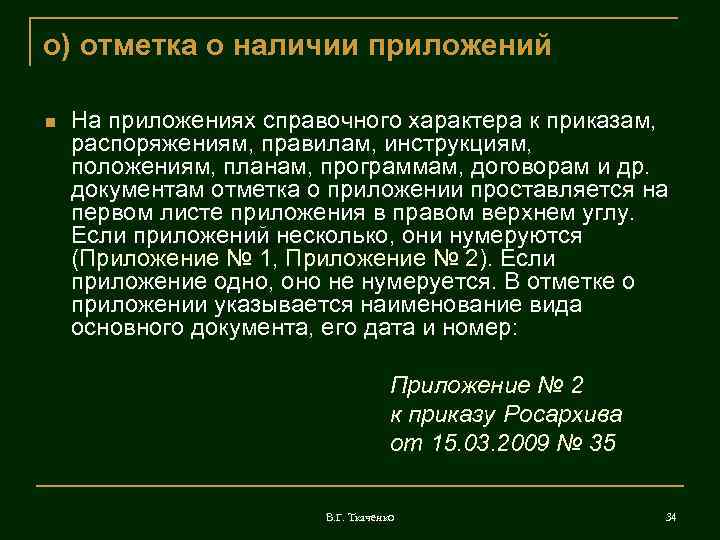 о) отметка о наличии приложений

На приложениях справочного характера к приказам, распоряжениям, правилам, инструкциям, положениям, планам, программам, договорам и др. документам отметка о приложении проставляется на первом листе приложения в правом верхнем углу. Если приложений несколько, они нумеруются (Приложение № 1, Приложение № 2). Если приложение одно, оно не нумеруется. В отметке о приложении указывается наименование вида основного документа, его дата и номер:

Приложение № 2
к приказу Росархива
от 15.03.2009 № 35

В.Г. Ткаченко

34